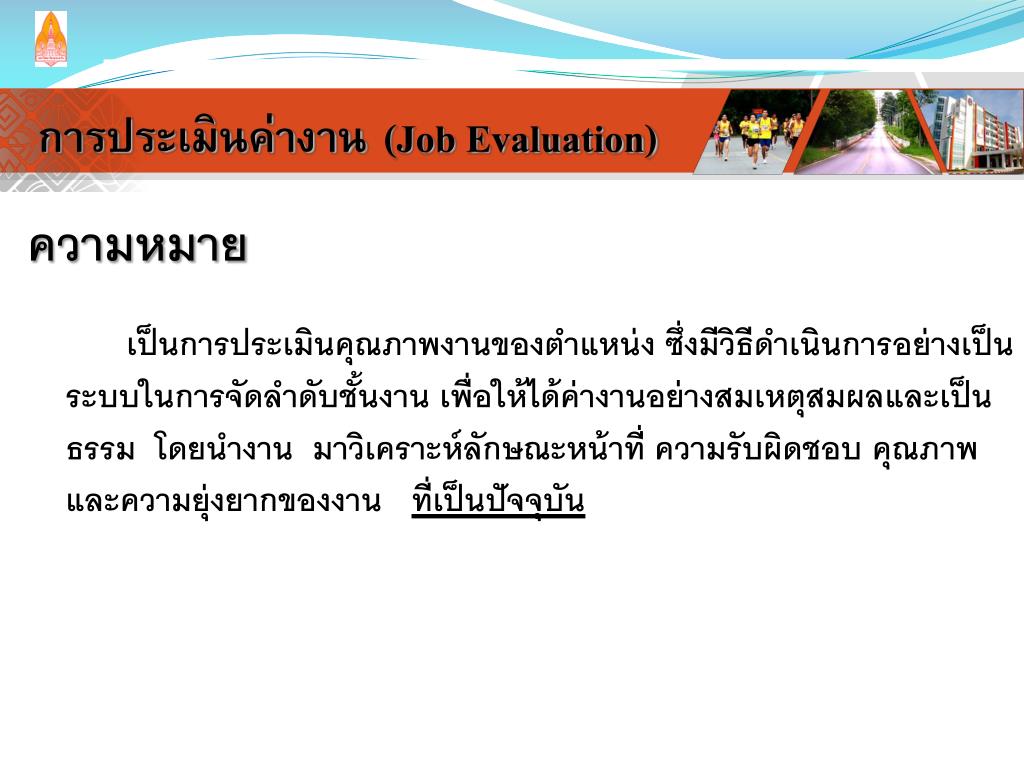 การประเมินค่างาน (Job Evaluation)

ความหมาย

เป็นการประเมินคุณภาพงานของตำแหน่ง ซึ่งมีวิธีดำเนินการอย่างเป็นระบบในการจัดลำดับชั้นงาน เพื่อให้ได้ค่างานอย่างสมเหตุสมผลและเป็นธรรม โดยนำงาน มาวิเคราะห์ลักษณะหน้าที่ ความรับผิดชอบ คุณภาพ และความยุ่งยากของงาน ที่เป็นปัจจุบัน